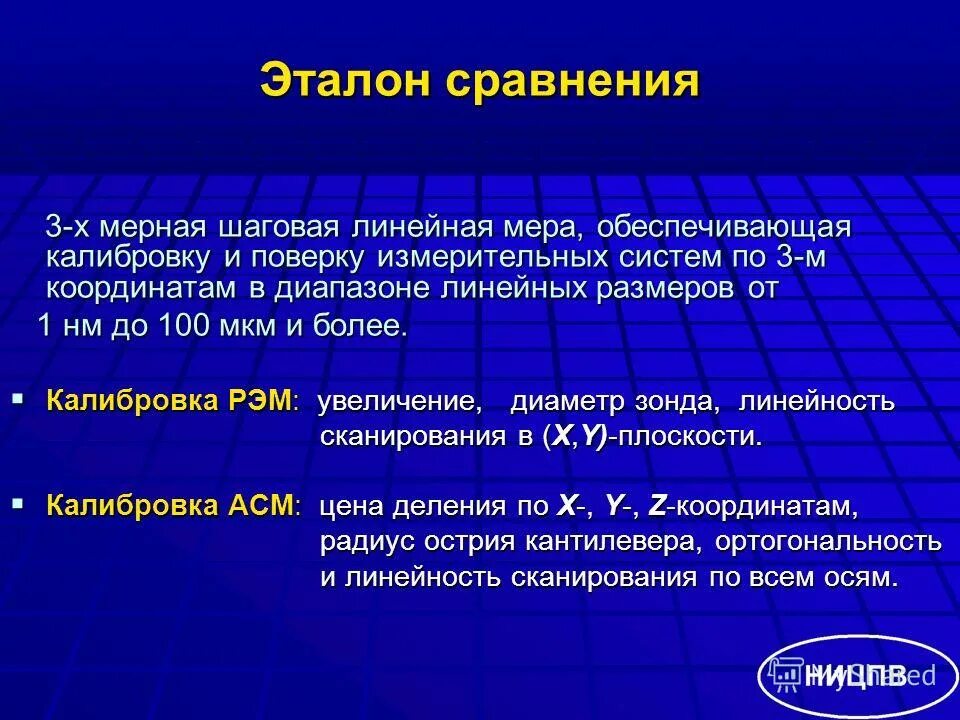 Эталон сравнения

3-х мерная шаговая линейная мера, обеспечивающая калибровку и поверку измерительных систем по 3-м координатам в диапазоне линейных размеров от 1 нм до 100 мкм и более.

▪ Калибровка РЭМ: увеличение, диаметр зонда, линейность сканирования в (X,Y)-плоскости.

▪ Калибровка АСМ: цена деления по X-, Y-, Z-координатам, радиус острия кантилевера, ортогональность и линейность сканирования по всем осям.

НИЦПВ